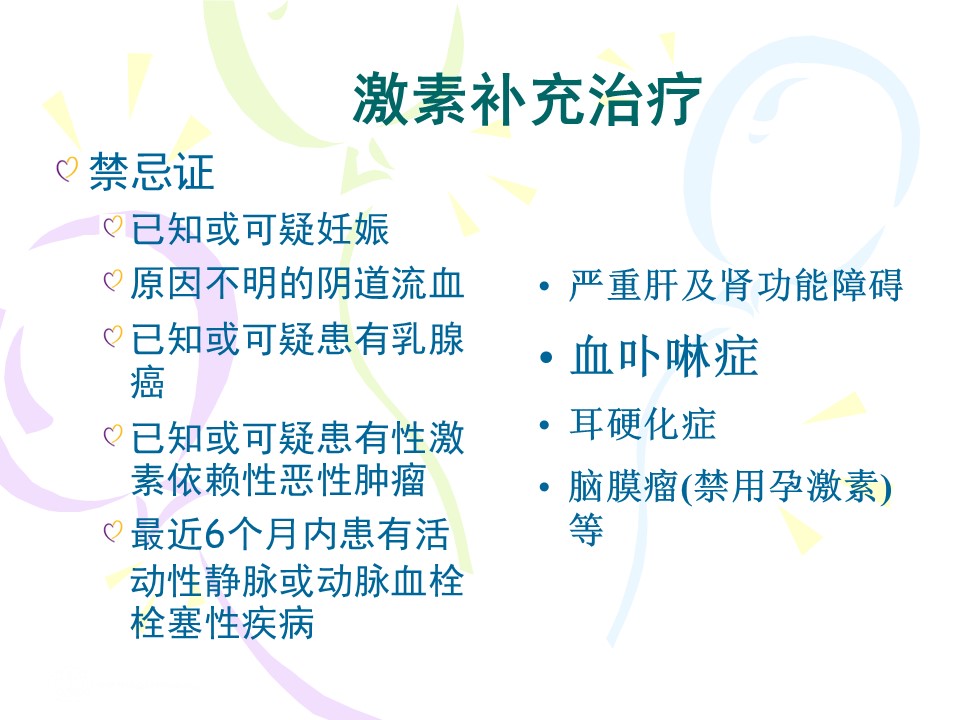 激素补充治疗

禁忌证

已知或可疑妊娠

原因不明的阴道流血

已知或可疑患有乳腺癌

已知或可疑患有性激素依赖性恶性肿瘤

最近6个月内患有活动性静脉或动脉血栓栓塞性疾病

• 严重肝及肾功能障碍

• 血卟啉症

• 耳硬化症

• 脑膜瘤(禁用孕激素)等